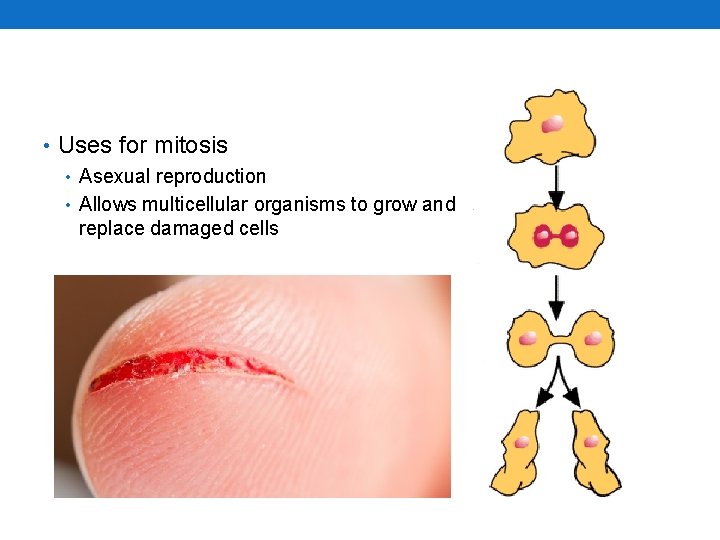 • Uses for mitosis
  • Asexual reproduction
  • Allows multicellular organisms to grow and replace damaged cells